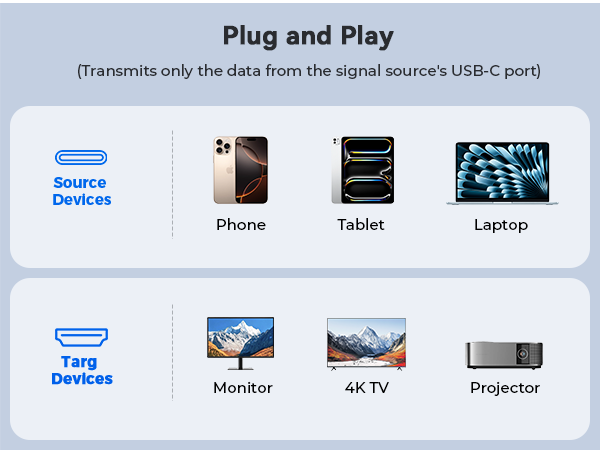 Plug and Play

(Transmits only the data from the signal source's USB-C port)

Source Devices

Phone

Tablet

Laptop

Targ Devices

Monitor

4K TV

Projector